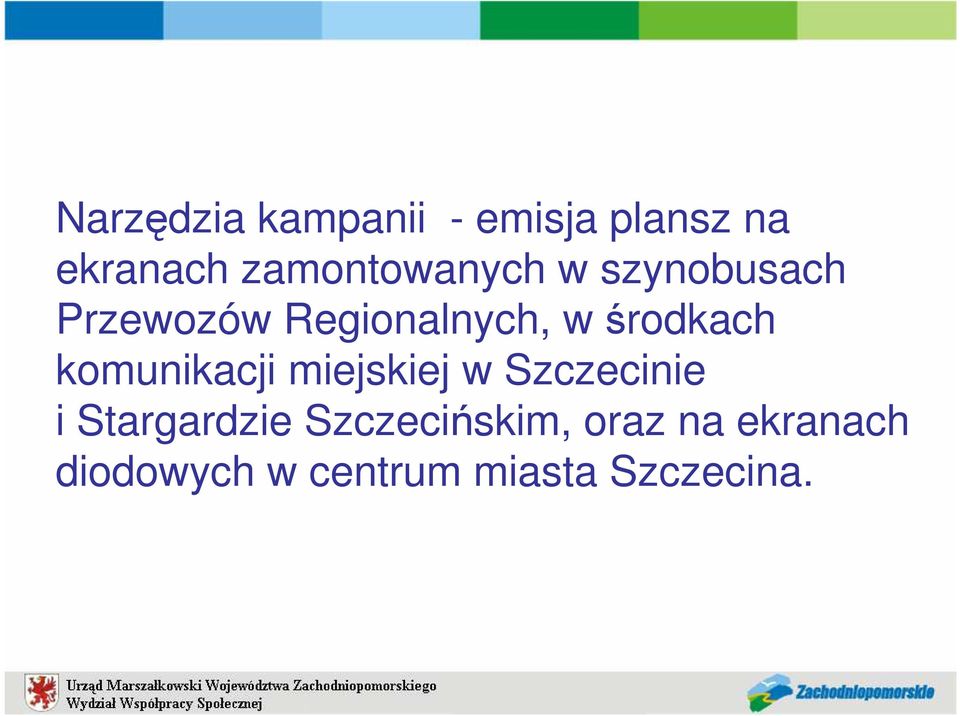 Narzędzia kampanii - emisja plansz na ekranach zamontowanych w szynobusach Przewozów Regionalnych, w środkach komunikacji miejskiej w Szczecinie i Stargardzie Szczecińskim, oraz na ekranach diodowych w centrum miasta Szczecina.

Urząd Marszałkowski Województwa Zachodniopomorskiego
Wydział Współpracy Społecznej

Zachodniopomorskie